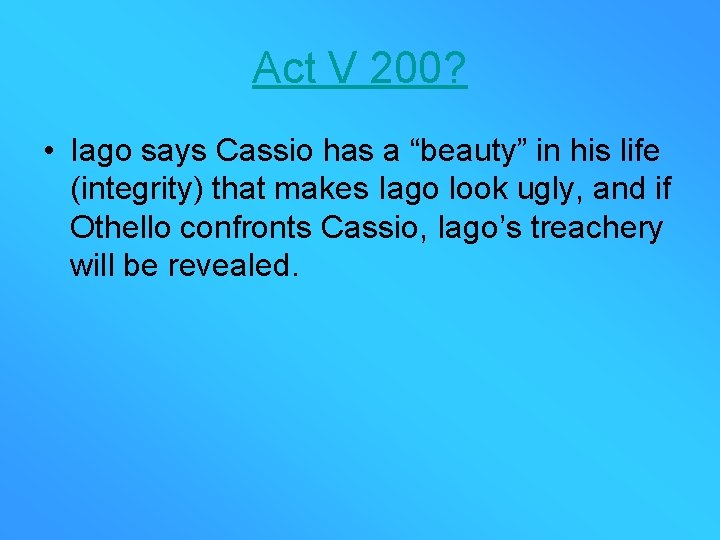 Act V 200?

• Iago says Cassio has a “beauty” in his life (integrity) that makes Iago look ugly, and if Othello confronts Cassio, Iago’s treachery will be revealed.